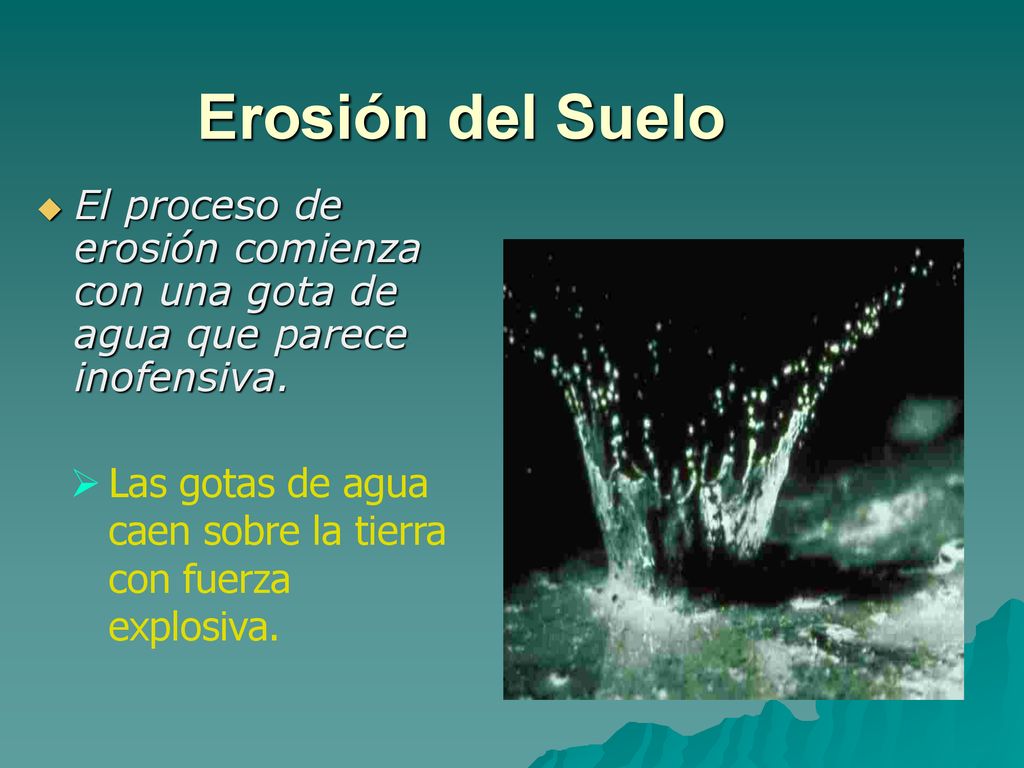 Erosión del Suelo

El proceso de erosión comienza con una gota de agua que parece inofensiva.

Las gotas de agua caen sobre la tierra con fuerza explosiva.